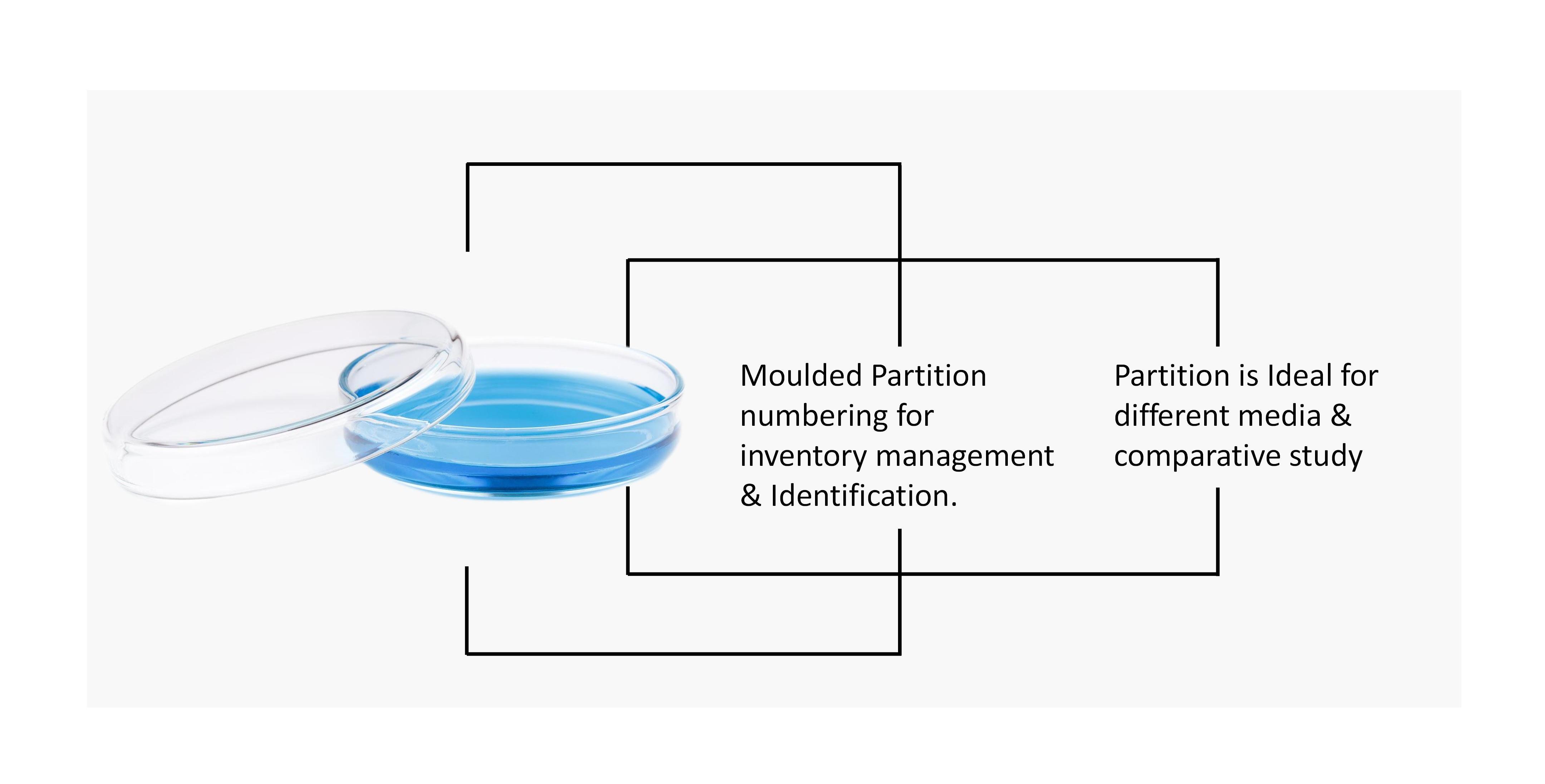 Moulded Partition numbering for inventory management & Identification.

Partition is Ideal for different media & comparative study